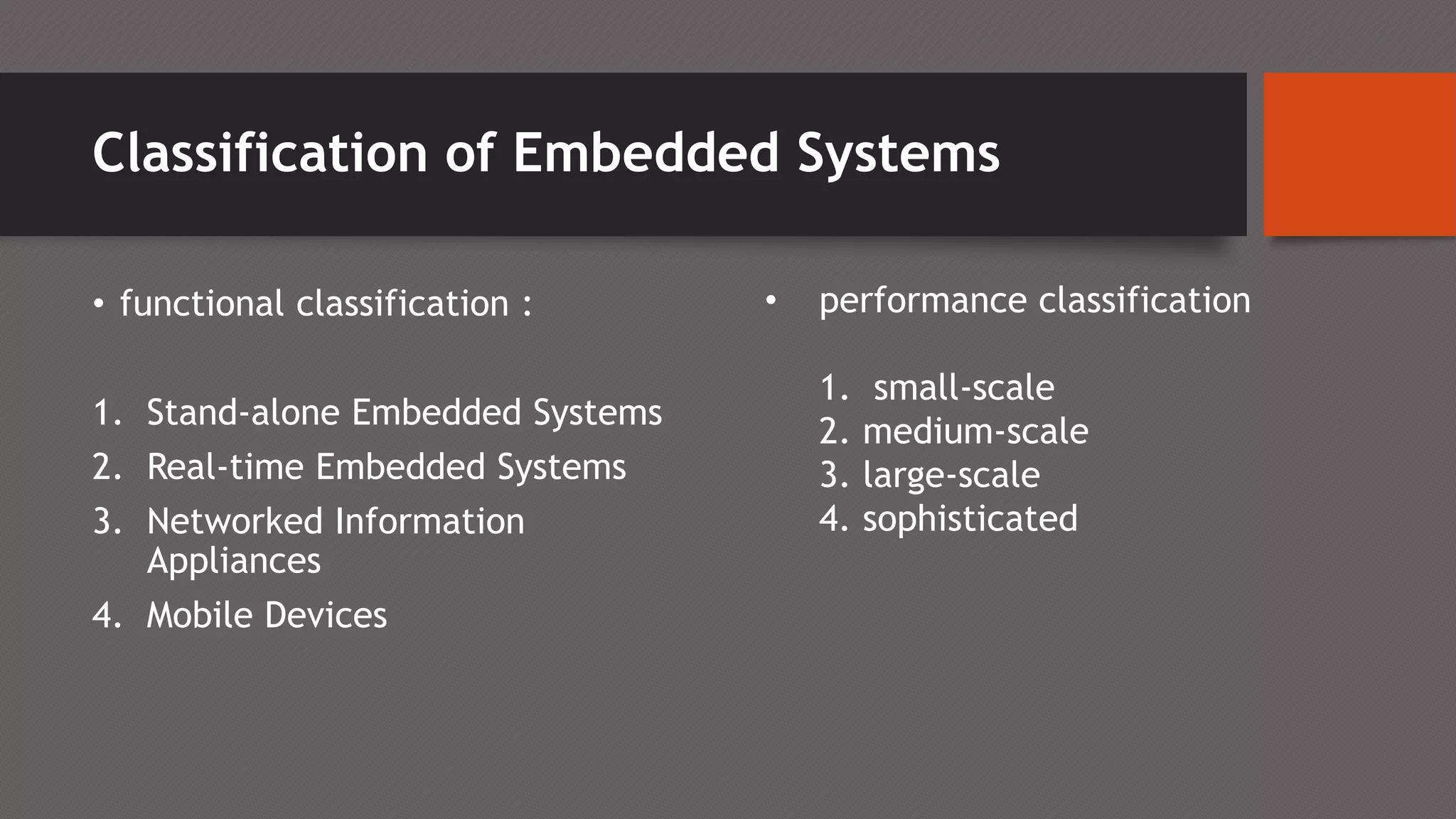 Classification of Embedded Systems

• functional classification :

1. Stand-alone Embedded Systems
2. Real-time Embedded Systems
3. Networked Information Appliances
4. Mobile Devices

• performance classification

1. small-scale
2. medium-scale
3. large-scale
4. sophisticated